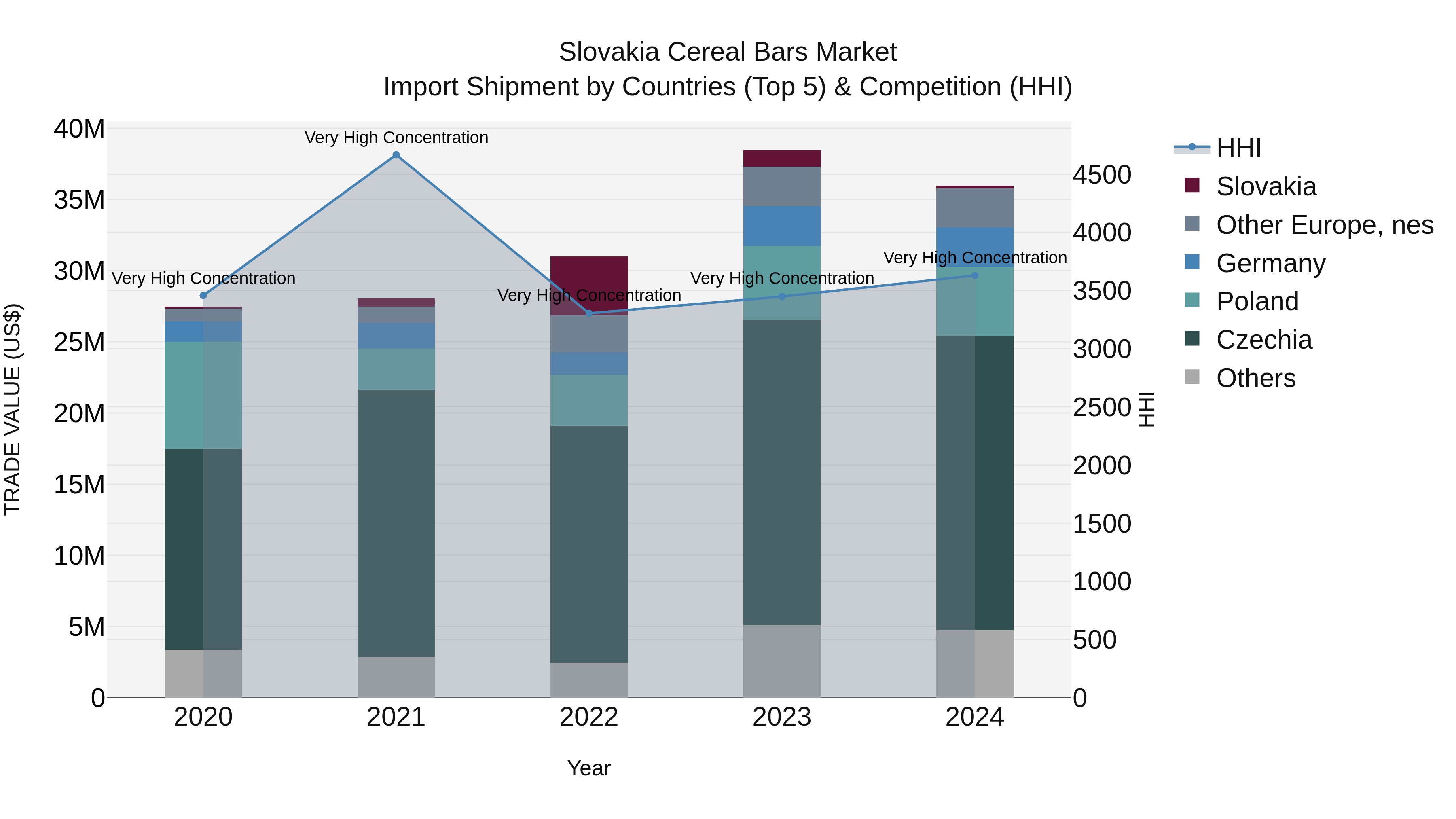 Slovakia Cereal Bars Market
Import Shipment by Countries (Top 5) & Competition (HHI)

TRADE VALUE (US$)

40M
35M
30M
25M
20M
15M
10M
5M
0

Very High Concentration
Very High Concentration
Very High Concentration
Very High Concentration
Very High Concentration

2020
2021
2022
2023
2024

Year

4500
4000
3500
3000
2500
2000
1500
1000
500
0

HHI

HHI
Slovakia
Other Europe, nes
Germany
Poland
Czechia
Others